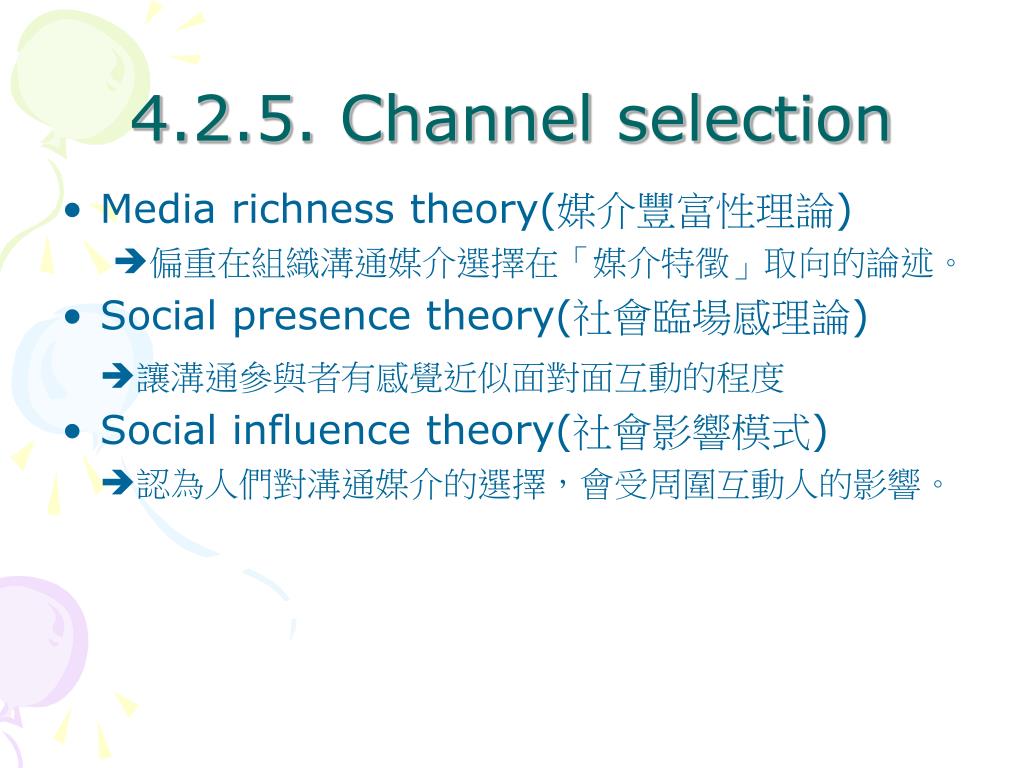 4.2.5. Channel selection

• Media richness theory(媒介豐富性理論)

➔偏重在組織溝通媒介選擇在「媒介特徵」取向的論述。

• Social presence theory(社會臨場感理論)

➔讓溝通參與者有感覺近似面對面互動的程度

• Social influence theory(社會影響模式)

➔認為人們對溝通媒介的選擇，會受周圍互動人的影響。